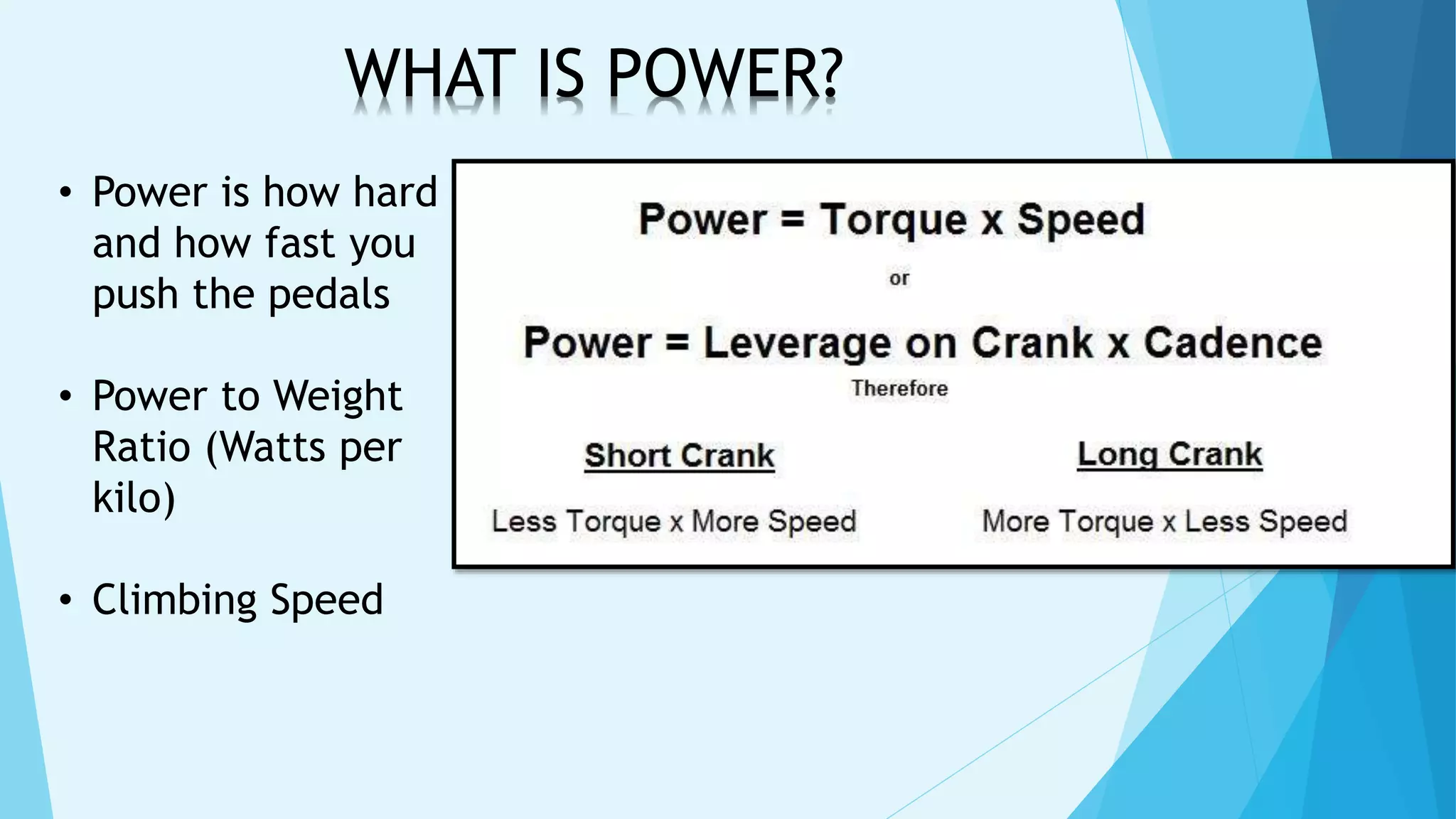 WHAT IS POWER?

• Power is how hard and how fast you push the pedals

• Power to Weight Ratio (Watts per kilo)

• Climbing Speed

Power = Torque x Speed

or

Power = Leverage on Crank x Cadence

Therefore

Short Crank

Less Torque x More Speed

Long Crank

More Torque x Less Speed